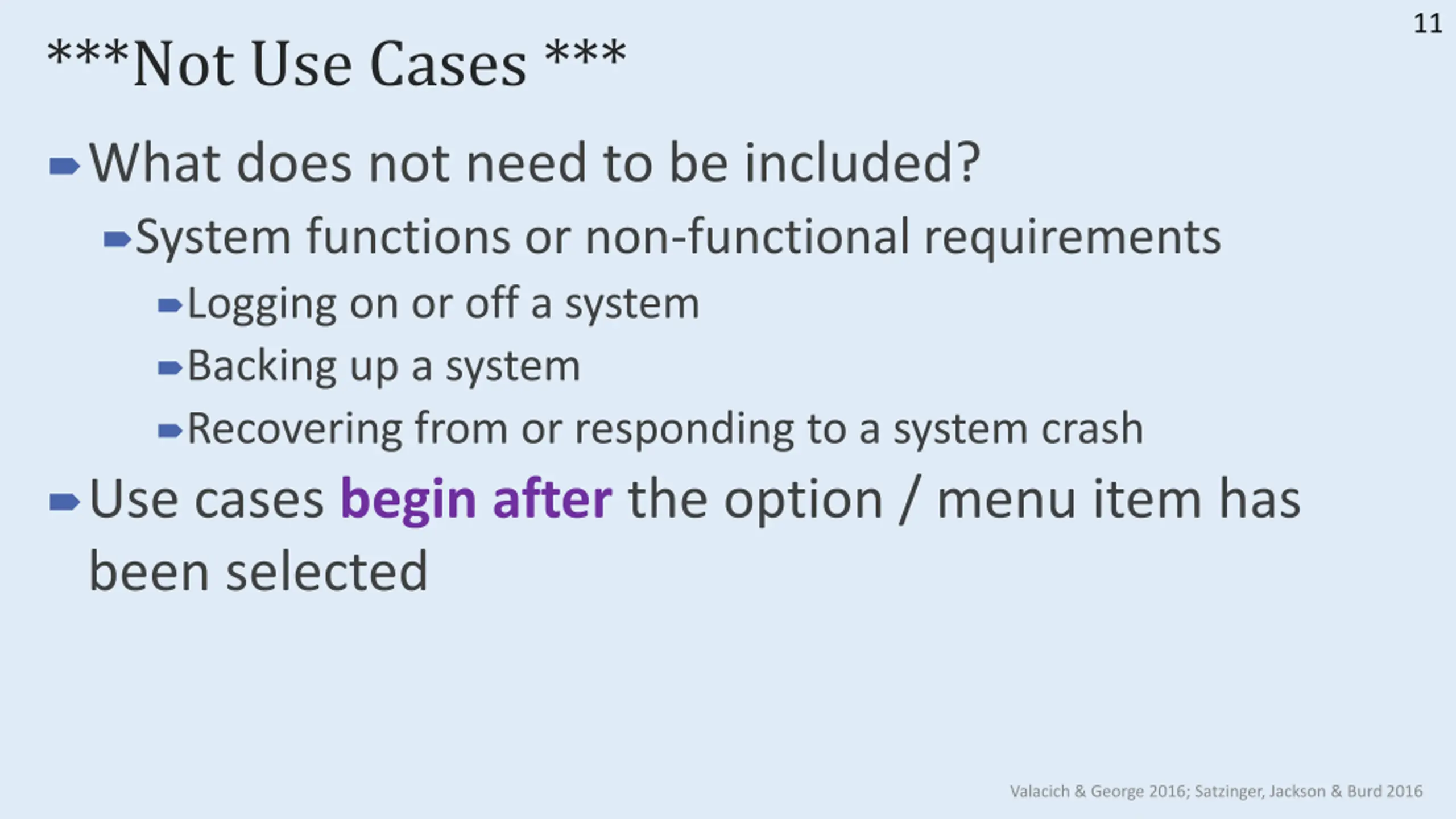 11

***Not Use Cases ***

What does not need to be included?

System functions or non-functional requirements

Logging on or off a system

Backing up a system

Recovering from or responding to a system crash

Use cases begin after the option / menu item has been selected

Valacich & George 2016; Satzinger, Jackson & Burd 2016